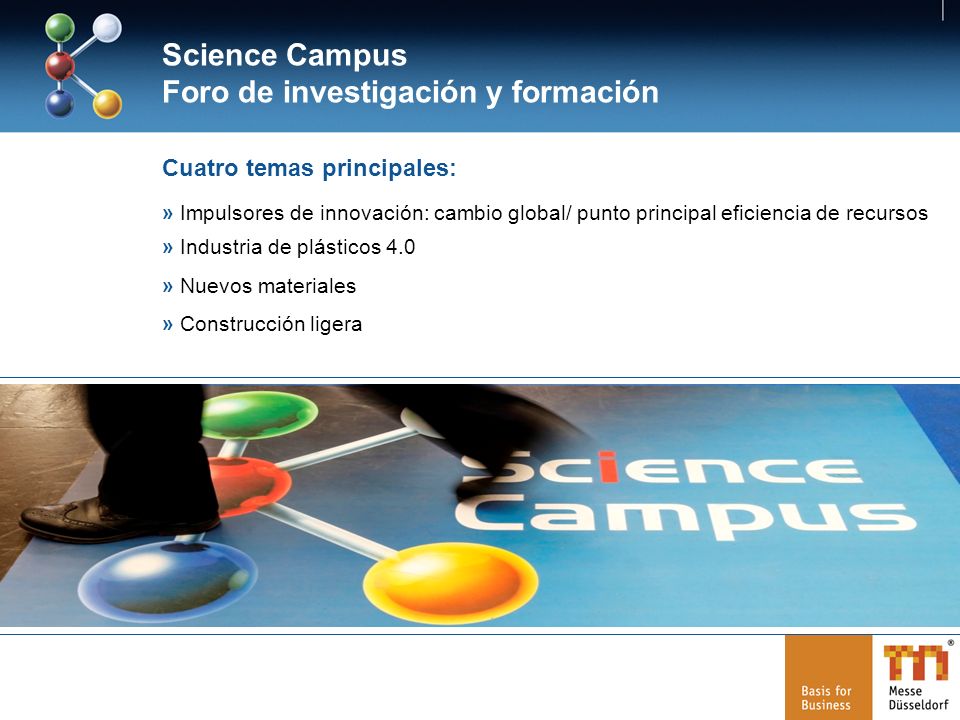 Science Campus
Foro de investigación y formación

Cuatro temas principales:

» Impulsores de innovación: cambio global/ punto principal eficiencia de recursos
» Industria de plásticos 4.0
» Nuevos materiales
» Construcción ligera

Science Campus

Basis for Business

Messe Düsseldorf